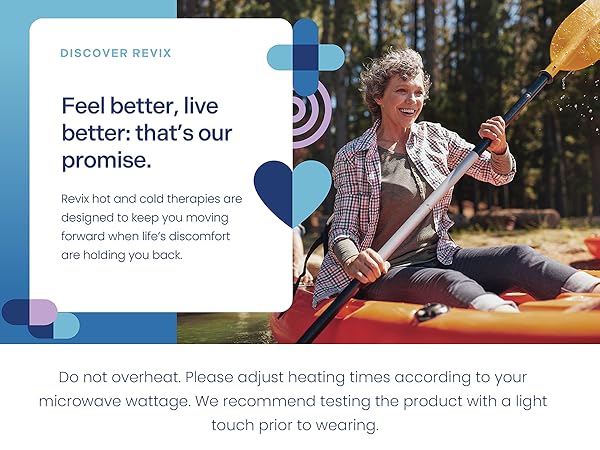 DISCOVER REVIX

Feel better, live better: that's our promise.

Revix hot and cold therapies are designed to keep you moving forward when life's discomfort are holding you back.

Do not overheat. Please adjust heating times according to your microwave wattage. We recommend testing the product with a light touch prior to wearing.